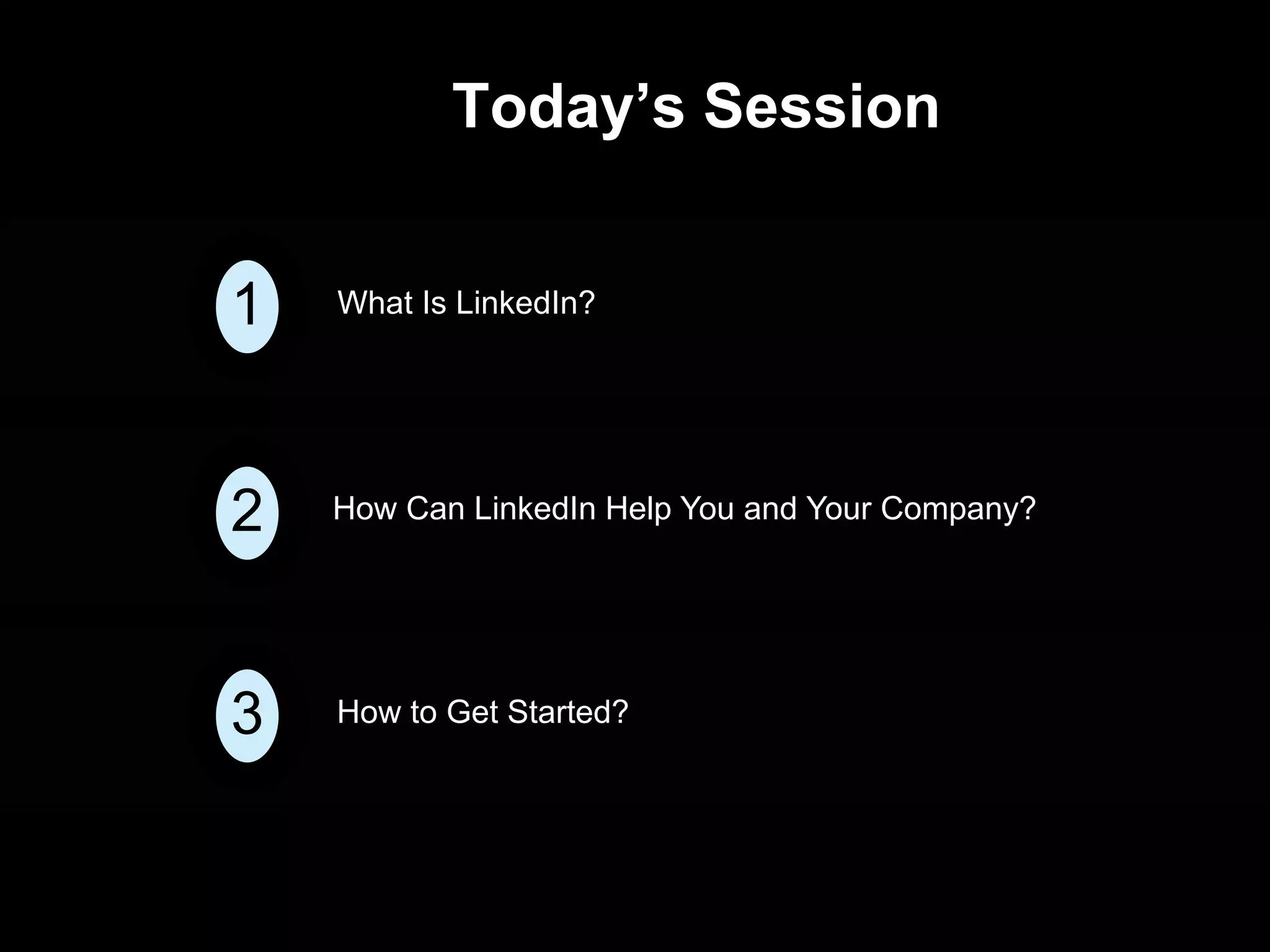 Today’s Session

1 What Is LinkedIn?

2 How Can LinkedIn Help You and Your Company?

3 How to Get Started?